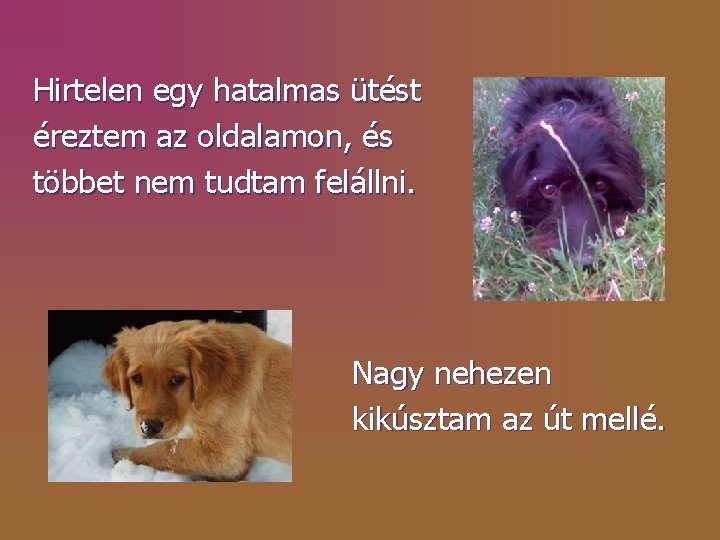 Hirtelen egy hatalmas ütést éreztem az oldalamon, és többet nem tudtam felállni.

Nagy nehezen kikúsztam az út mellé.